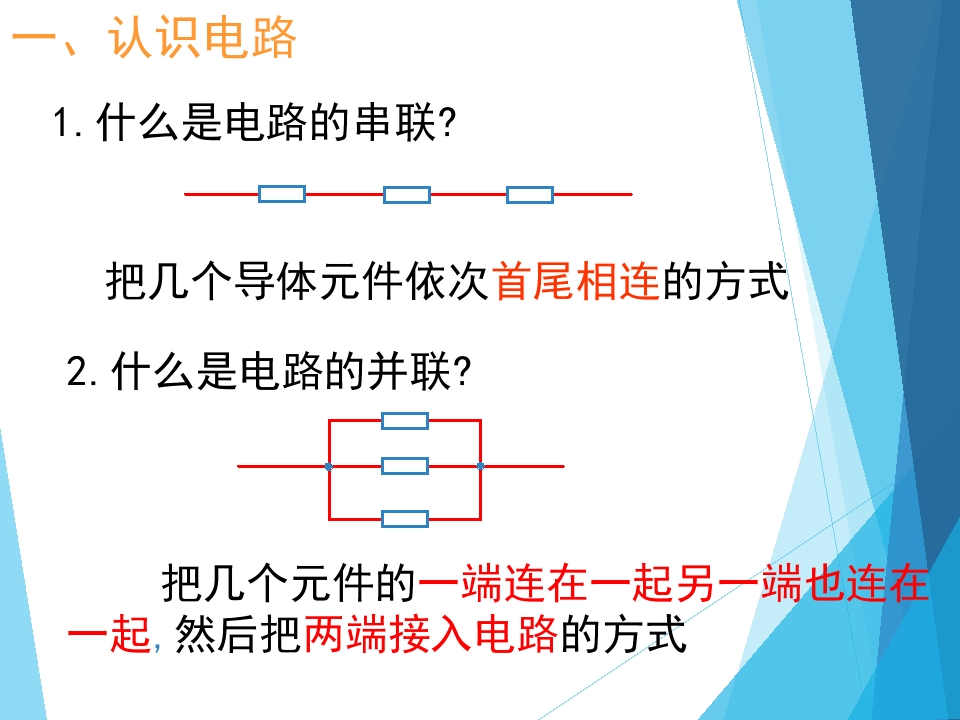 一、认识电路

1.什么是电路的串联?

把几个导体元件依次首尾相连的方式

2.什么是电路的并联?

把几个元件的一端连在一起另一端也连在一起,然后把两端接入电路的方式